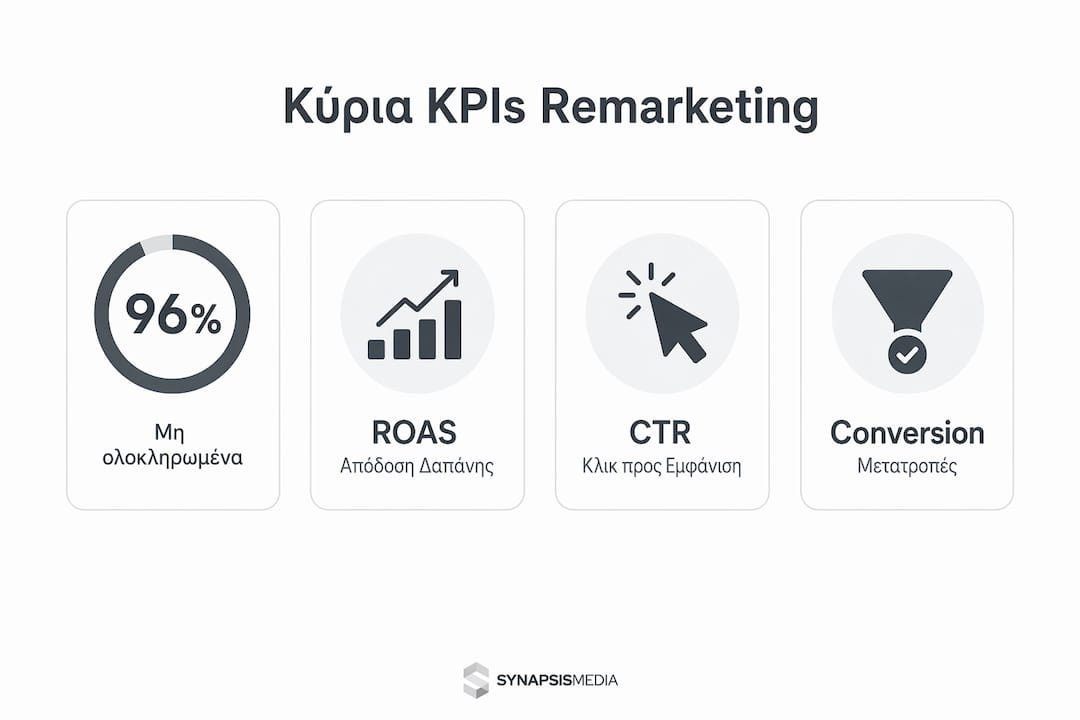 Κύρια KPIs Remarketing

96%

Μη ολοκληρωμένα

ROAS

Απόδοση Δαπάνης

CTR

Κλικ προς Εμφάνιση

Conversion

Μετατροπές

SYNAPSISMEDIA